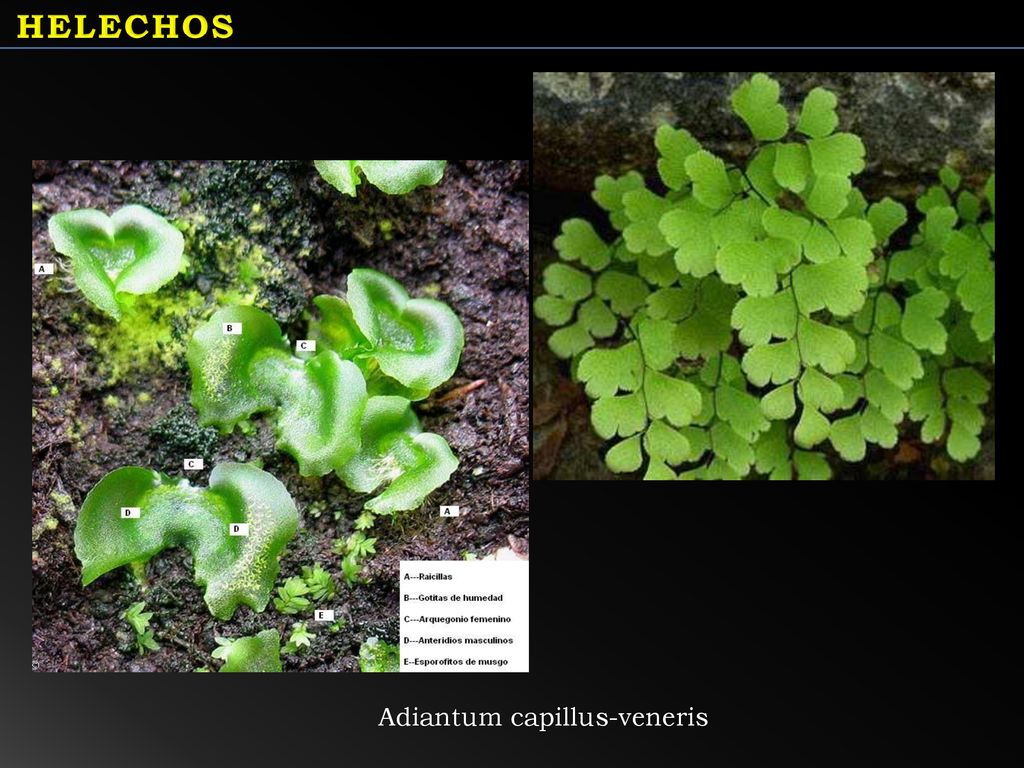 HELECHOS

A

B

C

C

D

D

A

E

A---Raicillas
B---Gotitas de humedad
C---Arquegonio femenino
D---Anteridios masculinos
E--Esporofitos de musgo

Adiantum capillus-veneris